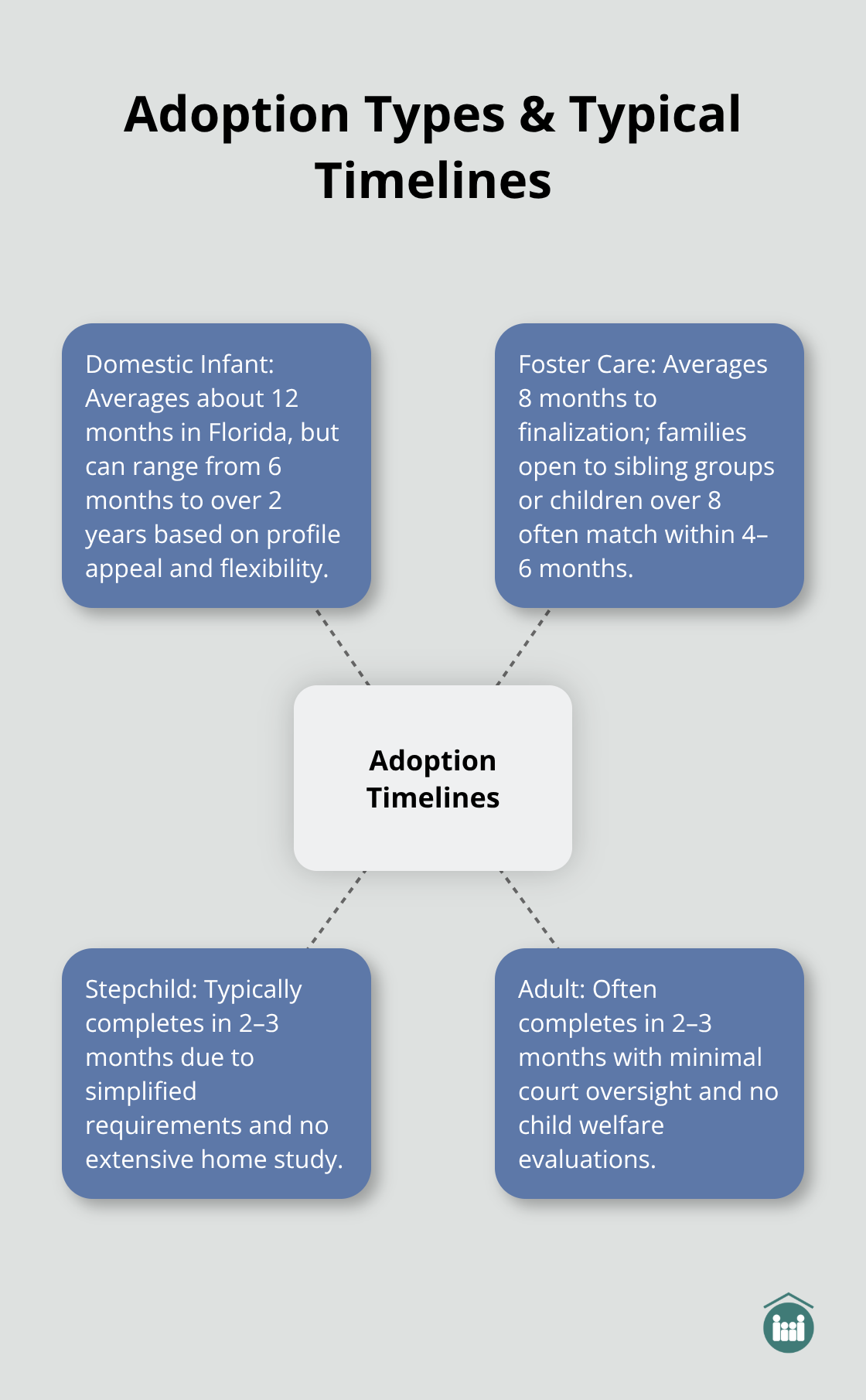 Adoption Types & Typical Timelines

Domestic Infant: Averages about 12 months in Florida, but can range from 6 months to over 2 years based on profile appeal and flexibility.

Foster Care: Averages 8 months to finalization; families open to sibling groups or children over 8 often match within 4–6 months.

Adoption Timelines

Stepchild: Typically completes in 2–3 months due to simplified requirements and no extensive home study.

Adult: Often completes in 2–3 months with minimal court oversight and no child welfare evaluations.